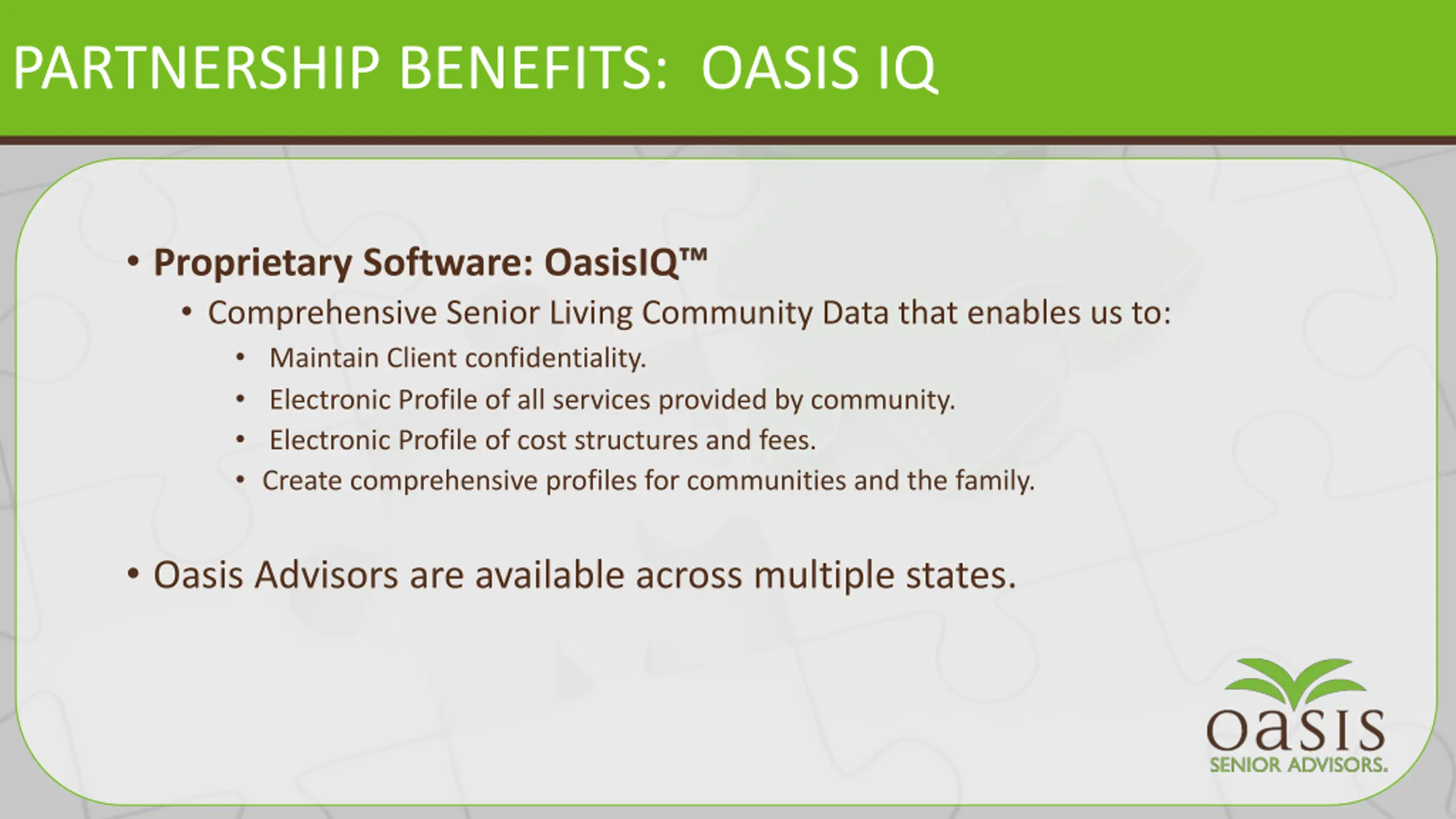 PARTNERSHIP BENEFITS: OASIS IQ

• Proprietary Software: OasisIQ™
  • Comprehensive Senior Living Community Data that enables us to:
    • Maintain Client confidentiality.
    • Electronic Profile of all services provided by community.
    • Electronic Profile of cost structures and fees.
    • Create comprehensive profiles for communities and the family.

• Oasis Advisors are available across multiple states.

oasis
SENIOR ADVISORS.